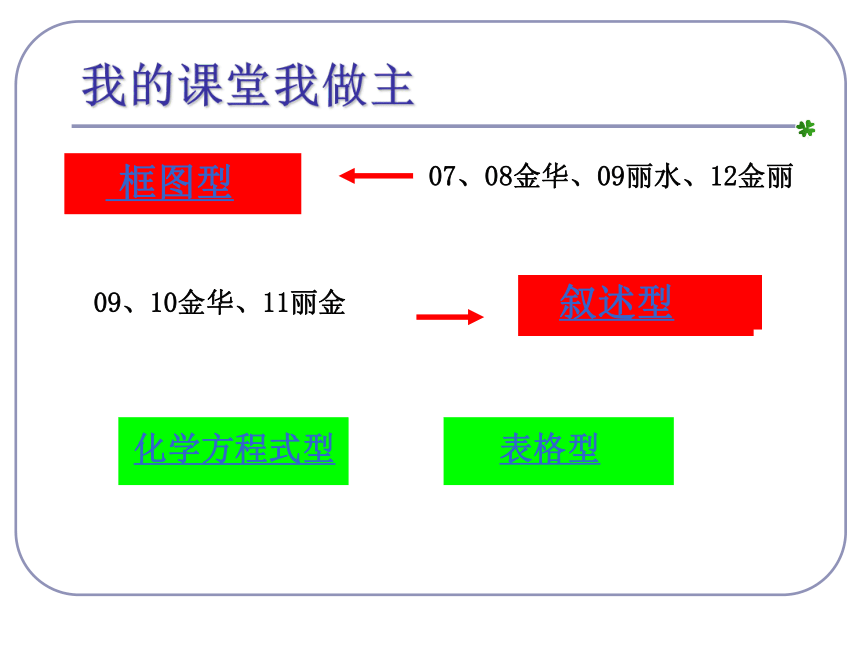 我的课堂我做主

框图型

07、08金华、09丽水、12金丽

09、10金华、11丽金

叙述型

化学方程式型

表格型